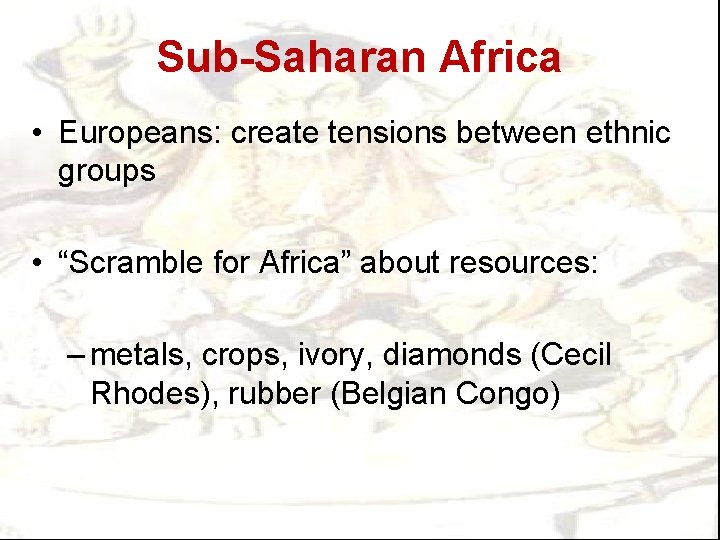 Sub-Saharan Africa

• Europeans: create tensions between ethnic groups

• “Scramble for Africa” about resources:

– metals, crops, ivory, diamonds (Cecil Rhodes), rubber (Belgian Congo)